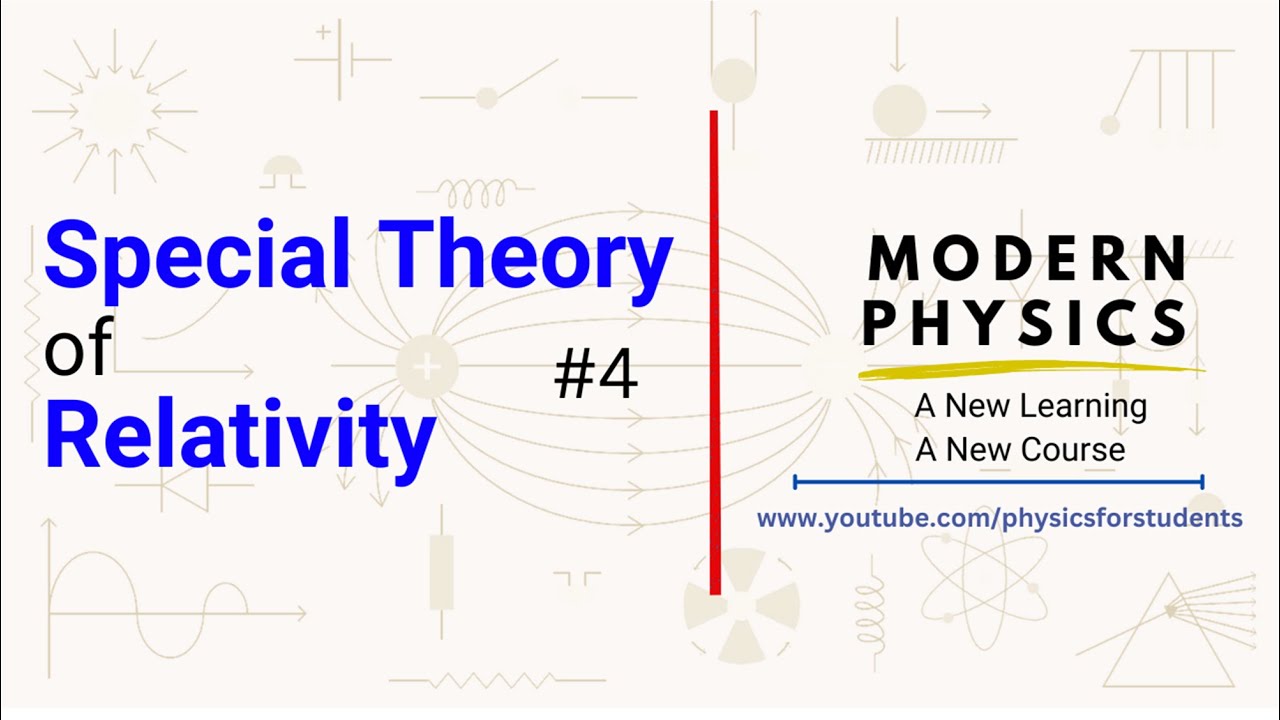 Special Theory of Relativity

#4

MODERN PHYSICS

A New Learning
A New Course

www.youtube.com/physicsforstudents